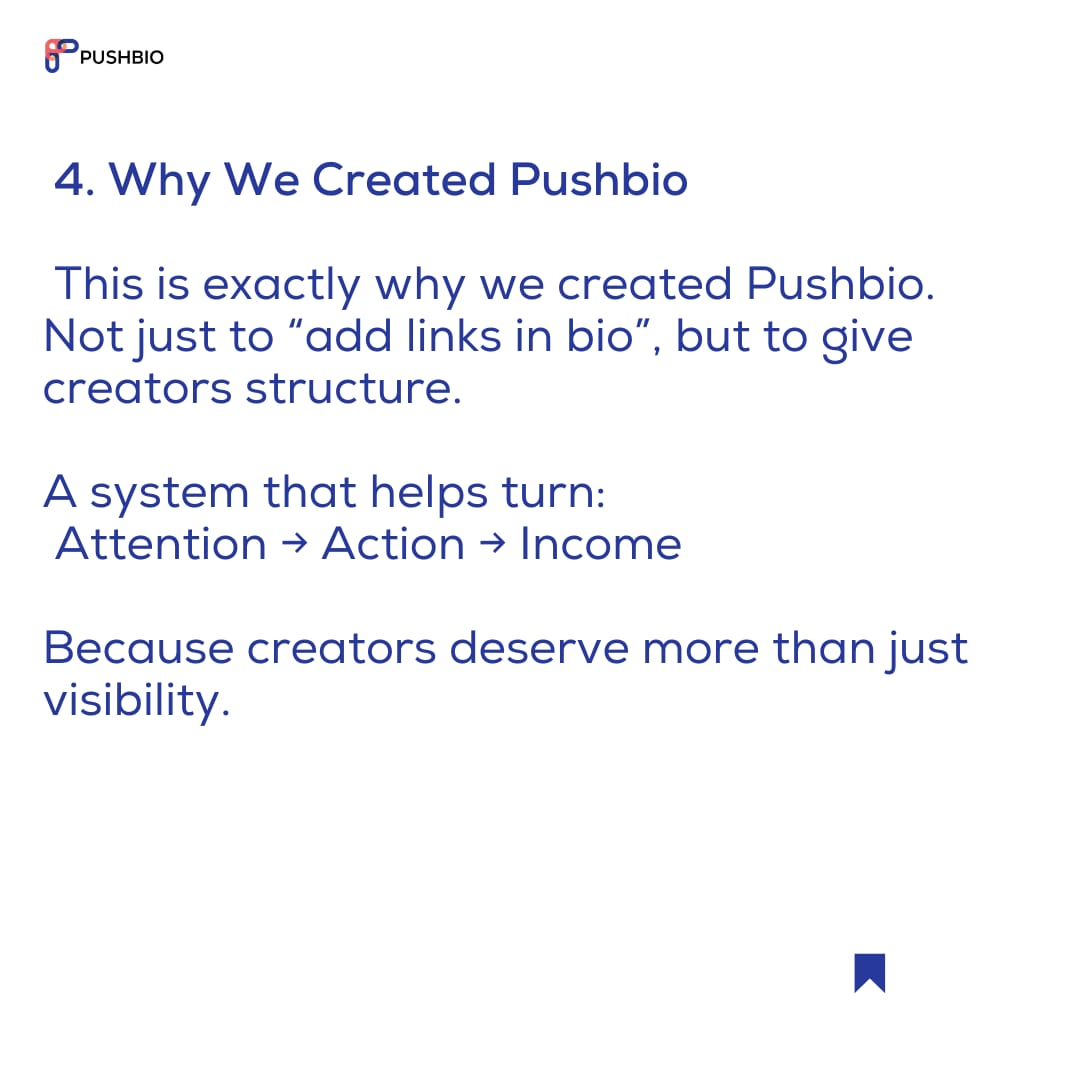 PUSHBIO

4. Why We Created Pushbio

This is exactly why we created Pushbio. Not just to “add links in bio”, but to give creators structure.

A system that helps turn:
Attention → Action → Income

Because creators deserve more than just visibility.